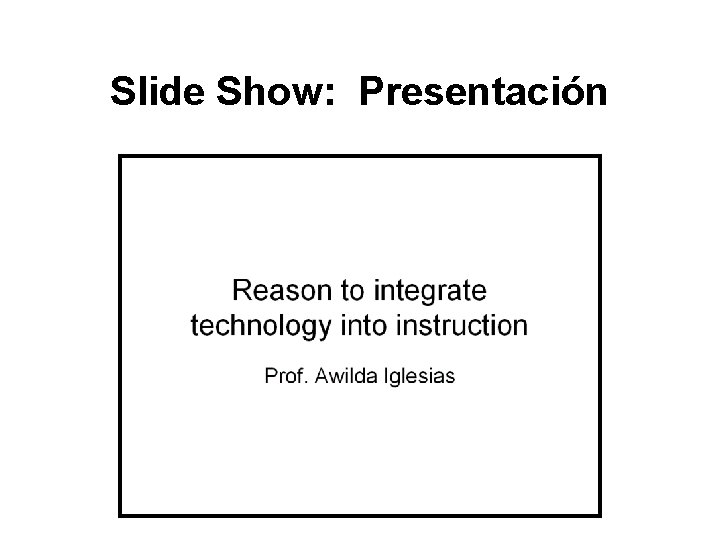 Slide Show:  Presentación

Reason to integrate technology into instruction

Prof. Awilda Iglesias